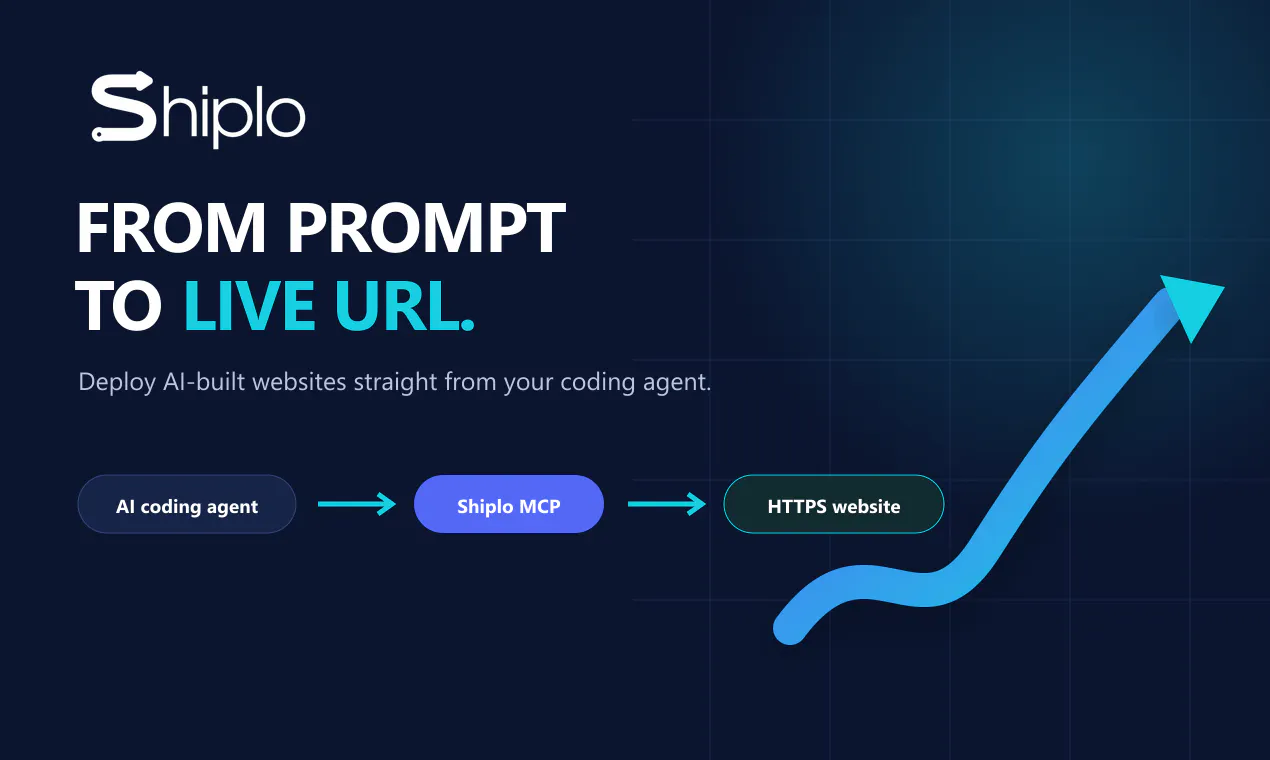 Shiplo

FROM PROMPT TO LIVE URL.

Deploy AI-built websites straight from your coding agent.

AI coding agent

Shiplo MCP

HTTPS website